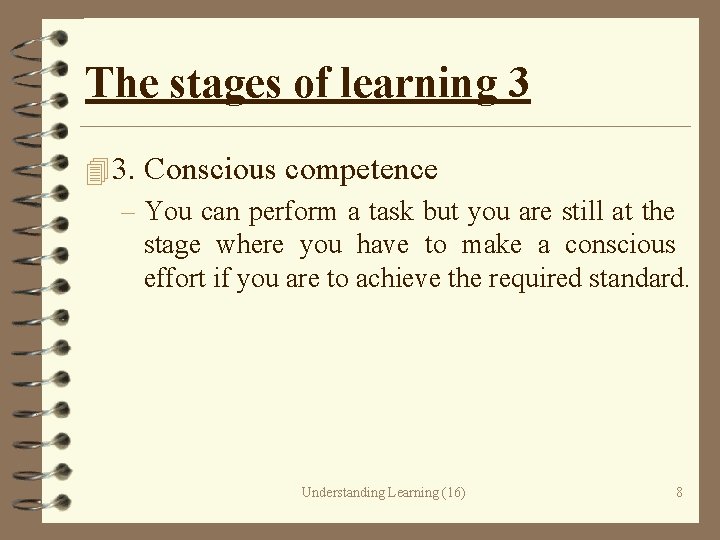 The stages of learning 3

3. Conscious competence

– You can perform a task but you are still at the stage where you have to make a conscious effort if you are to achieve the required standard.

Understanding Learning (16)

8